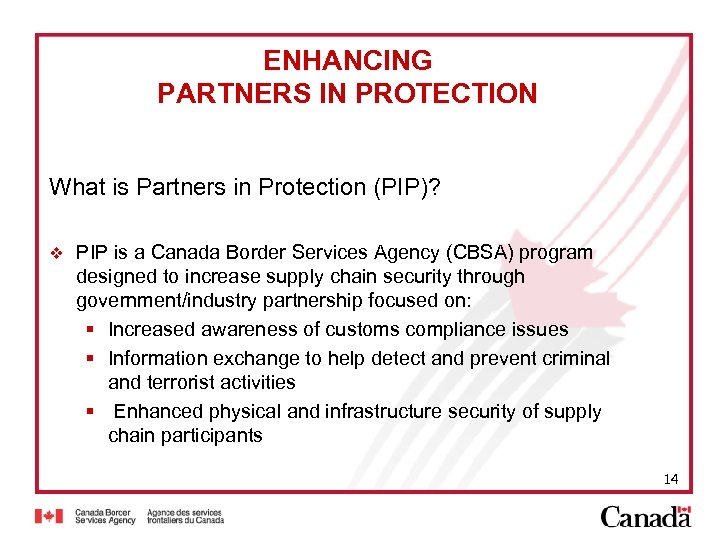 ENHANCING
PARTNERS IN PROTECTION

What is Partners in Protection (PIP)?

❖ PIP is a Canada Border Services Agency (CBSA) program designed to increase supply chain security through government/industry partnership focused on:
▪ Increased awareness of customs compliance issues
▪ Information exchange to help detect and prevent criminal and terrorist activities
▪ Enhanced physical and infrastructure security of supply chain participants

14

Canada Border Services Agency
Agence des services frontaliers du Canada

Canada